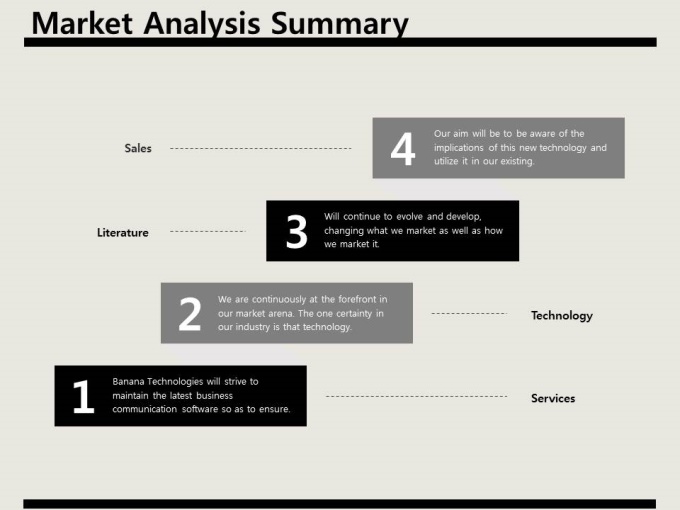 Market Analysis Summary

Sales

4 Our aim will be to be aware of the implications of this new technology and utilize it in our existing.

Literature

3 Will continue to evolve and develop, changing what we market as well as how we market it.

2 We are continuously at the forefront in our market arena. The one certainty in our industry is that technology.

Technology

1 Banana Technologies will strive to maintain the latest business communication software so as to ensure.

Services